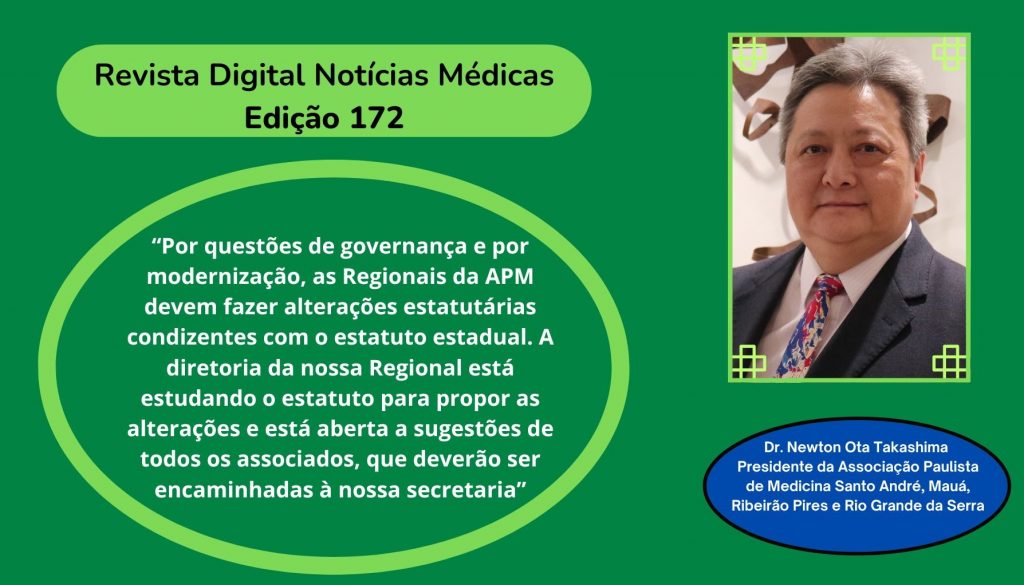 Revista Digital Notícias Médicas
Edição 172

“Por questões de governança e por modernização, as Regionais da APM devem fazer alterações estatutárias condizentes com o estatuto estadual. A diretoria da nossa Regional está estudando o estatuto para propor as alterações e está aberta a sugestões de todos os associados, que deverão ser encaminhadas à nossa secretaria”

Dr. Newton Ota Takashima
Presidente da Associação Paulista de Medicina Santo André, Mauá, Ribeirão Pires e Rio Grande da Serra